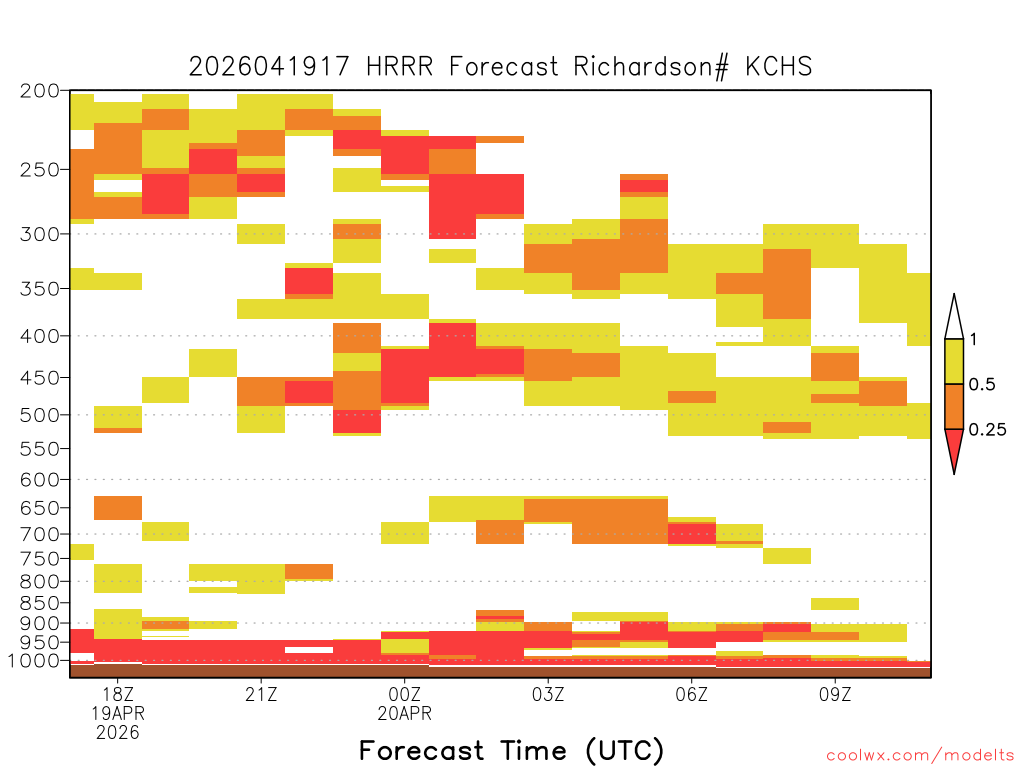 2026041917 HRRR Forecast Richardson# KCHS

200
250
300
350
400
450
500
550
600
650
700
750
800
850
900
950
1000

1
0.5
0.25

18Z
19APR
2026

21Z

00Z
20APR

03Z

06Z

09Z

Forecast Time (UTC)

coolwx.com/modelts